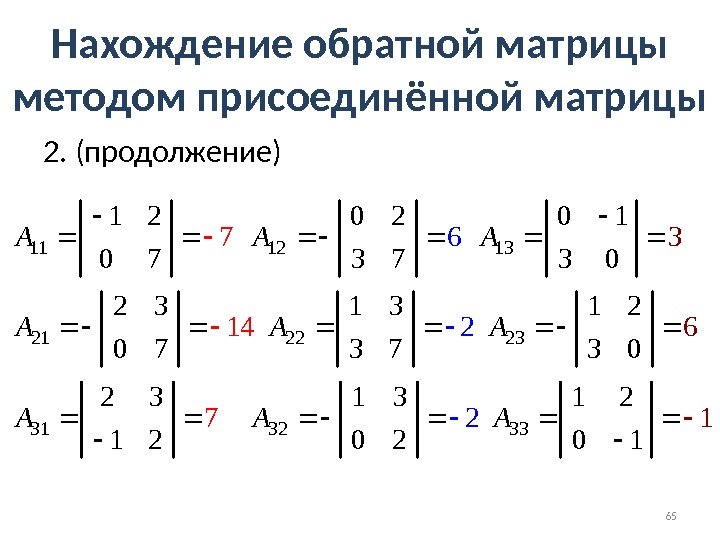 Нахождение обратной матрицы методом присоединённой матрицы

2. (продолжение)

$A_{11} = \begin{vmatrix} -1 & 2 \\ 0 & 7 \end{vmatrix} = -7$ $A_{12} = -\begin{vmatrix} 0 & 2 \\ 3 & 7 \end{vmatrix} = 6$ $A_{13} = \begin{vmatrix} 0 & -1 \\ 3 & 0 \end{vmatrix} = 3$

$A_{21} = -\begin{vmatrix} 2 & 3 \\ 0 & 7 \end{vmatrix} = -14$ $A_{22} = \begin{vmatrix} 1 & 3 \\ 3 & 7 \end{vmatrix} = -2$ $A_{23} = -\begin{vmatrix} 1 & 2 \\ 3 & 0 \end{vmatrix} = 6$

$A_{31} = \begin{vmatrix} 2 & 3 \\ -1 & 2 \end{vmatrix} = 7$ $A_{32} = -\begin{vmatrix} 1 & 3 \\ 0 & 2 \end{vmatrix} = -2$ $A_{33} = \begin{vmatrix} 1 & 2 \\ 0 & -1 \end{vmatrix} = -1$

65